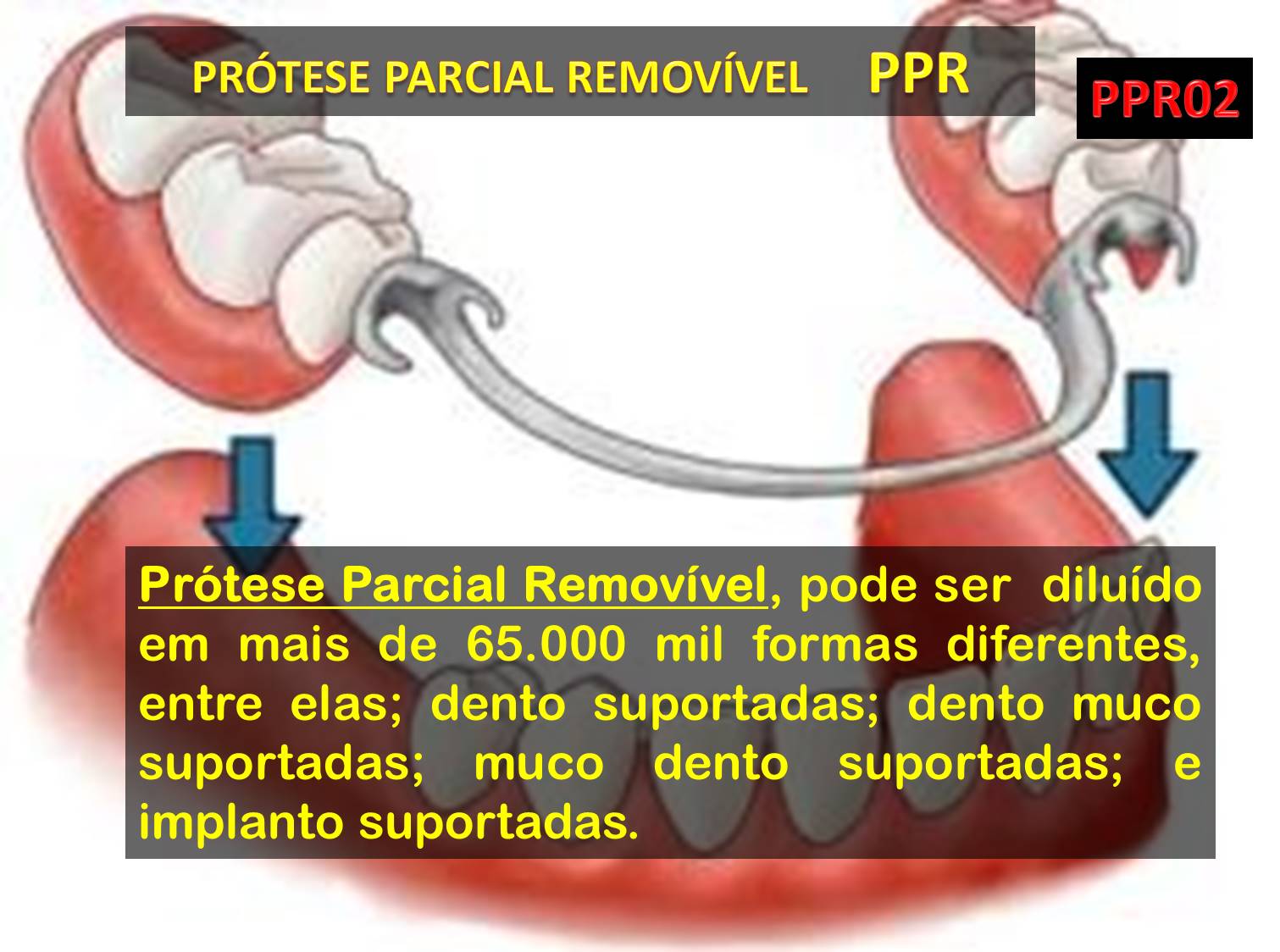 PRÓTESE PARCIAL REMOVÍVEL PPR

PPR02

Prótese Parcial Removível, pode ser diluído em mais de 65.000 mil formas diferentes, entre elas; dento suportadas; dento muco suportadas; muco dento suportadas; e implanto suportadas.